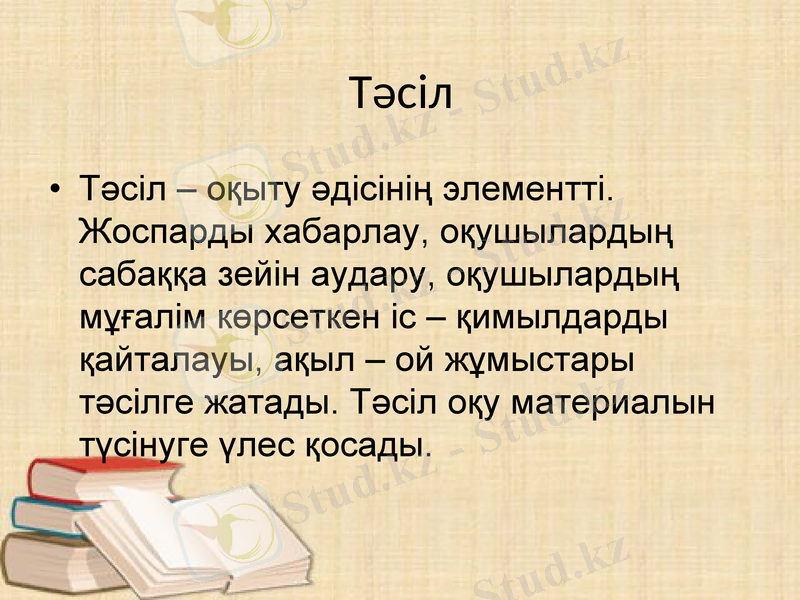 Тәсіл

• Тәсіл – оқыту әдісінің элементті. Жоспарды хабарлау, оқушылардың сабаққа зейін аудару, оқушылардың мұғалім көрсеткен іс – қимылдарды қайталауы, ақыл – ой жұмыстары тәсілге жатады. Тәсіл оқу материалын түсінуге үлес қосады.

Stud.kz - Stud.kz
Stud.kz - Stud.kz
Stud.kz - Stud.kz
Stud.kz